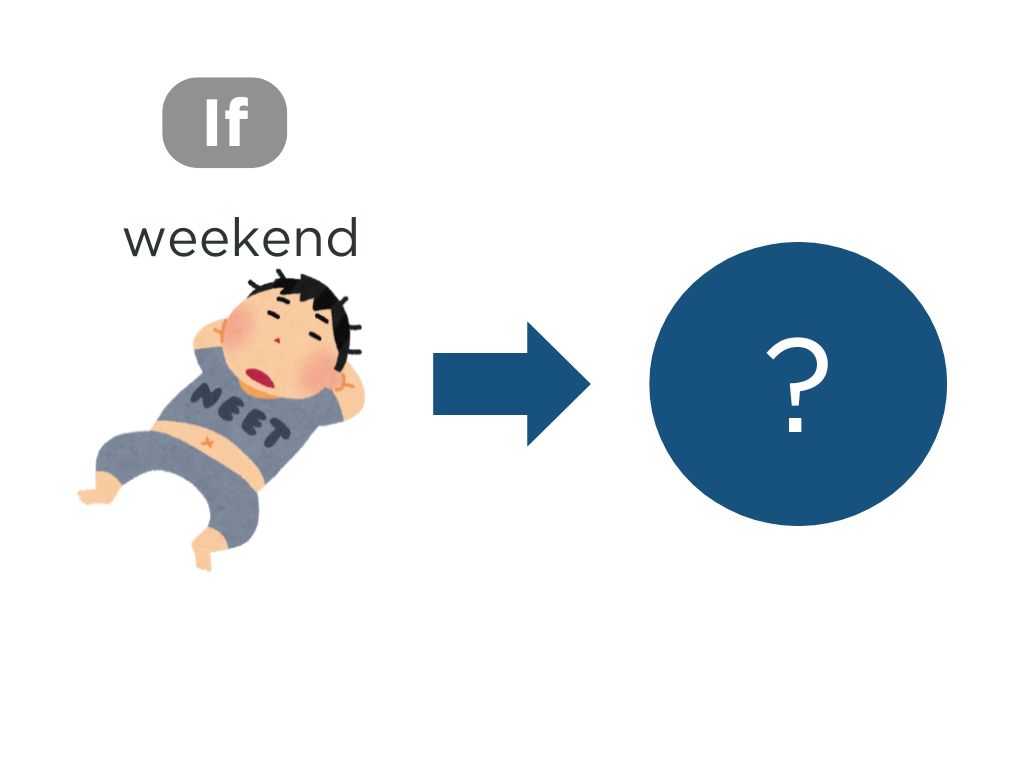 If

weekend

NEET

?